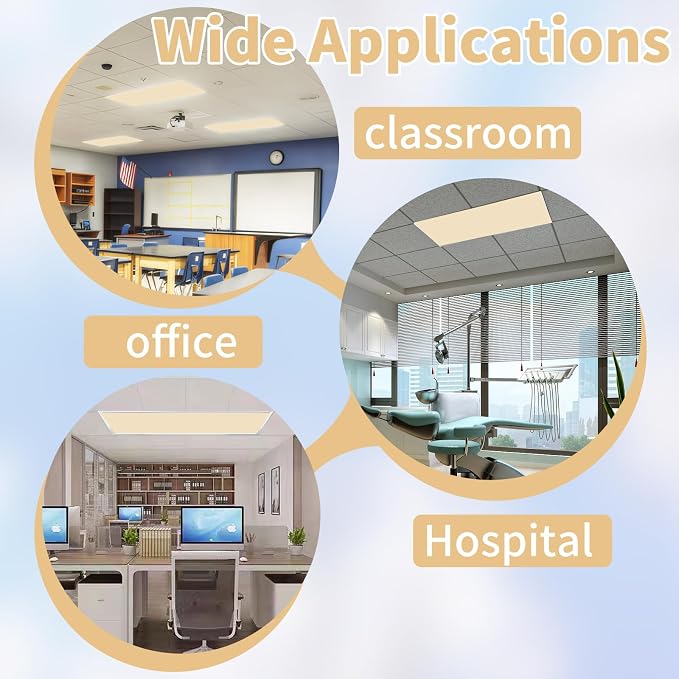 Wide Applications

classroom

office

Hospital